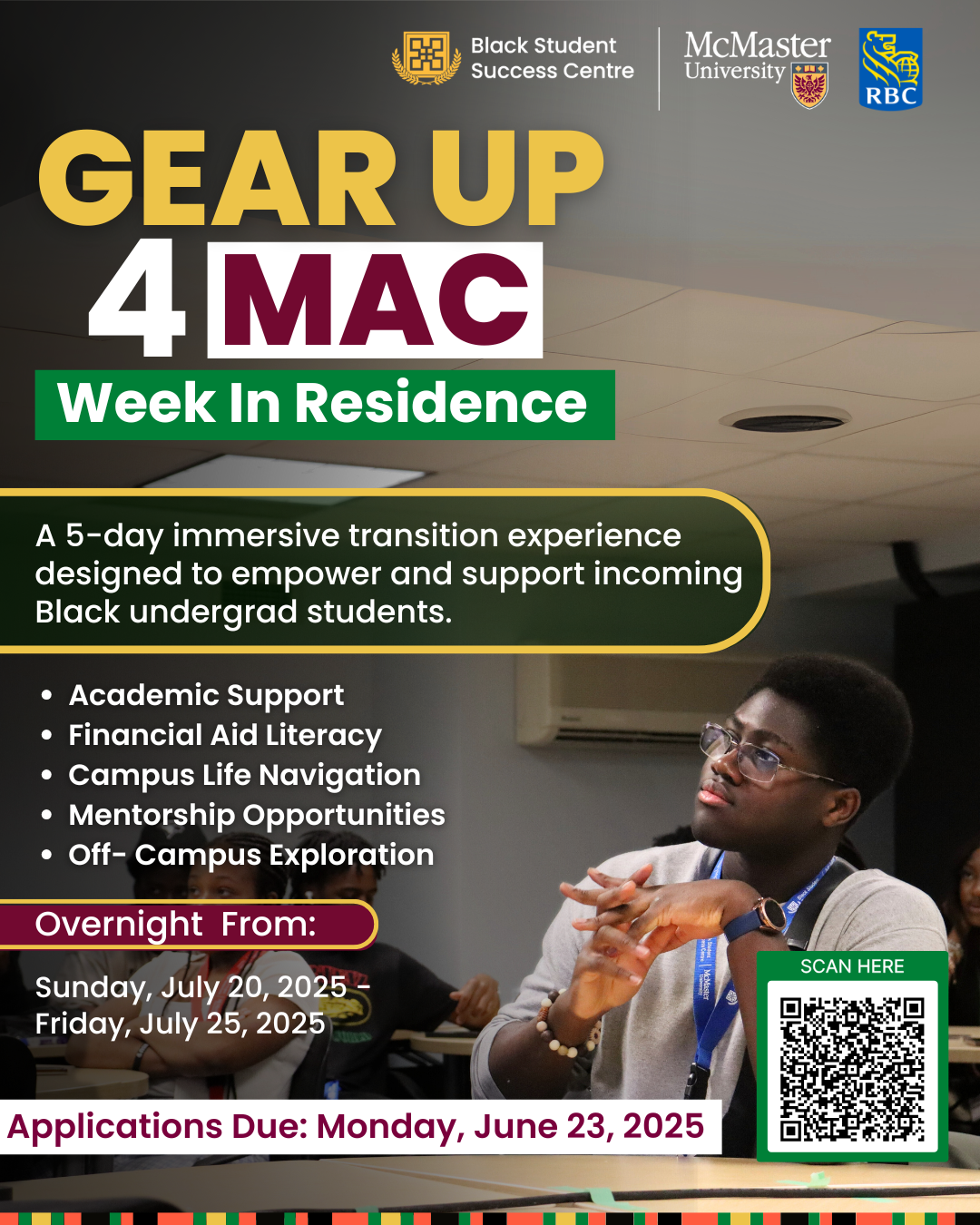 Black Student Success Centre

McMaster University

RBC

GEAR UP 4 MAC

Week In Residence

A 5-day immersive transition experience designed to empower and support incoming Black undergrad students.

• Academic Support
• Financial Aid Literacy
• Campus Life Navigation
• Mentorship Opportunities
• Off- Campus Exploration

Overnight From:

Sunday, July 20, 2025 - Friday, July 25, 2025

SCAN HERE

Applications Due: Monday, June 23, 2025